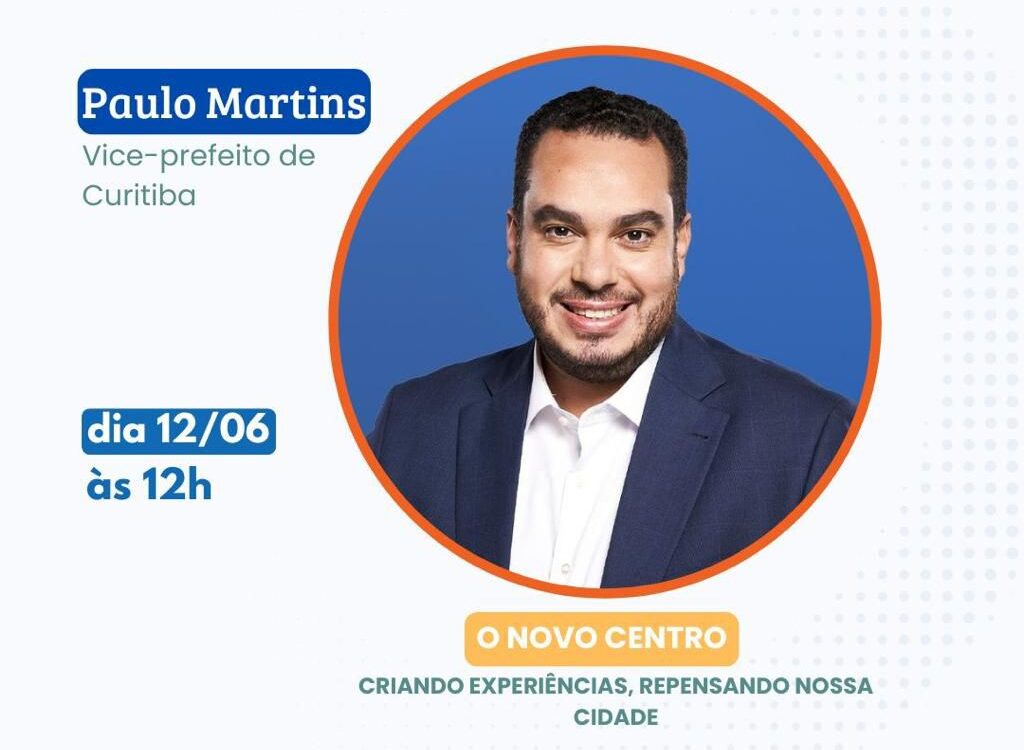 Paulo Martins
Vice-prefeito de Curitiba

dia 12/06
às 12h

O NOVO CENTRO
CRIANDO EXPERIÊNCIAS, REPENSANDO NOSSA CIDADE